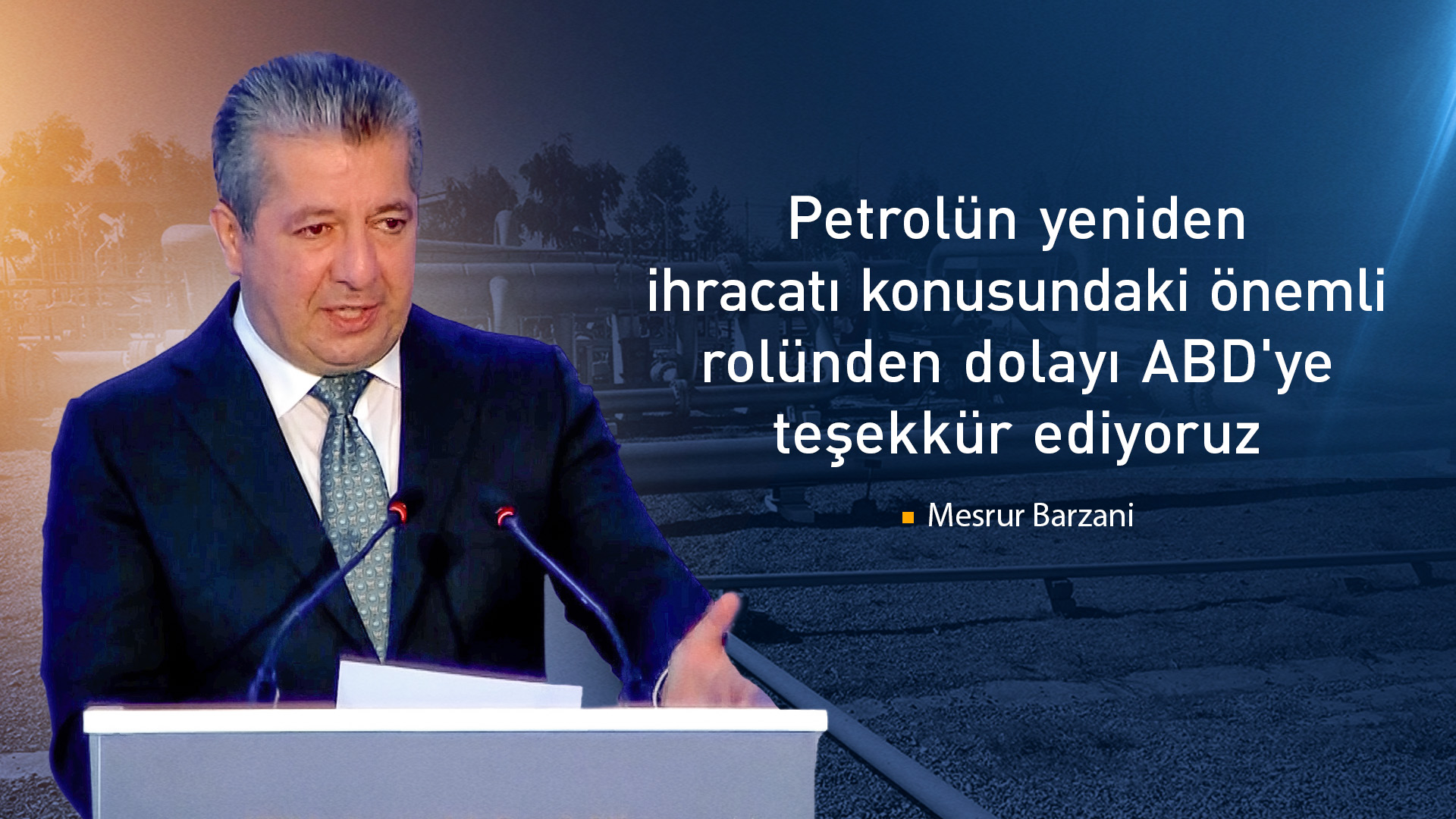 Petrolün yeniden ihracatı konusundaki önemli rolünden dolayı ABD'ye teşekkür ediyoruz

Mesrur Barzani